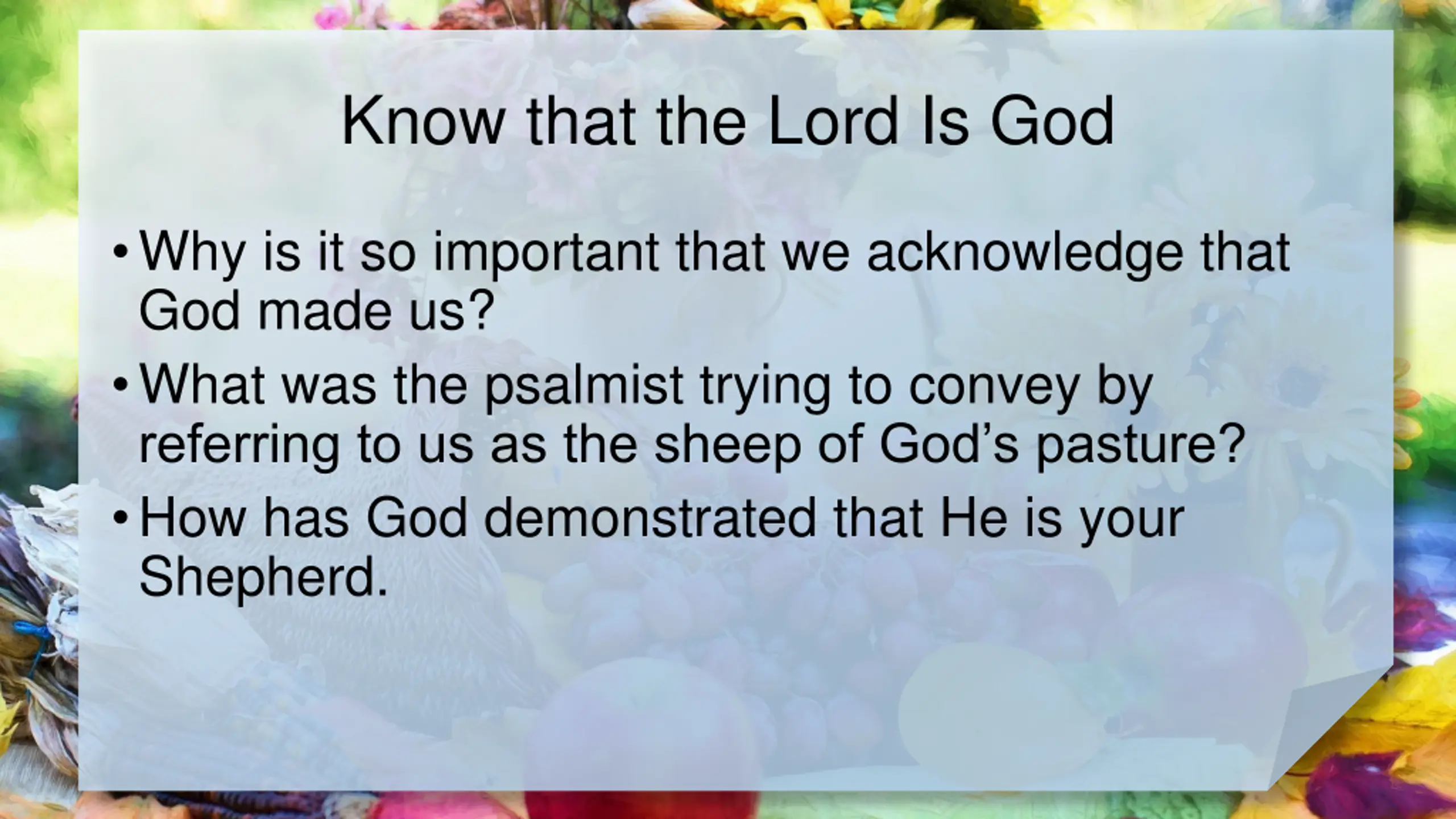 Know that the Lord Is God

• Why is it so important that we acknowledge that God made us?

• What was the psalmist trying to convey by referring to us as the sheep of God’s pasture?

• How has God demonstrated that He is your Shepherd.